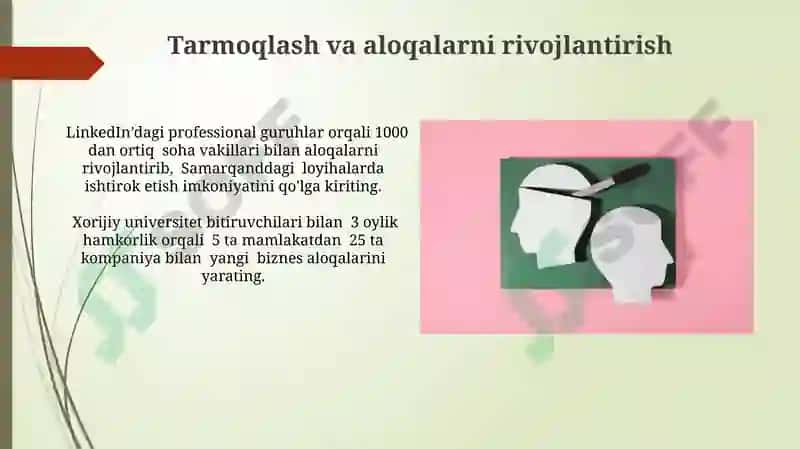 Tarmoqlash va aloqalarni rivojlantirish

LinkedIn'dagi professional guruhlar orqali 1000 dan ortiq soha vakillari bilan aloqalarni rivojlantirib, Samarqanddagi loyihalarda ishtirok etish imkoniyatini qo'lga kiriting.

Xorijiy universitet bitiruvchilari bilan 3 oylik hamkorlik orqali 5 ta mamlakatdan 25 ta kompaniya bilan yangi biznes aloqalarini yarating.